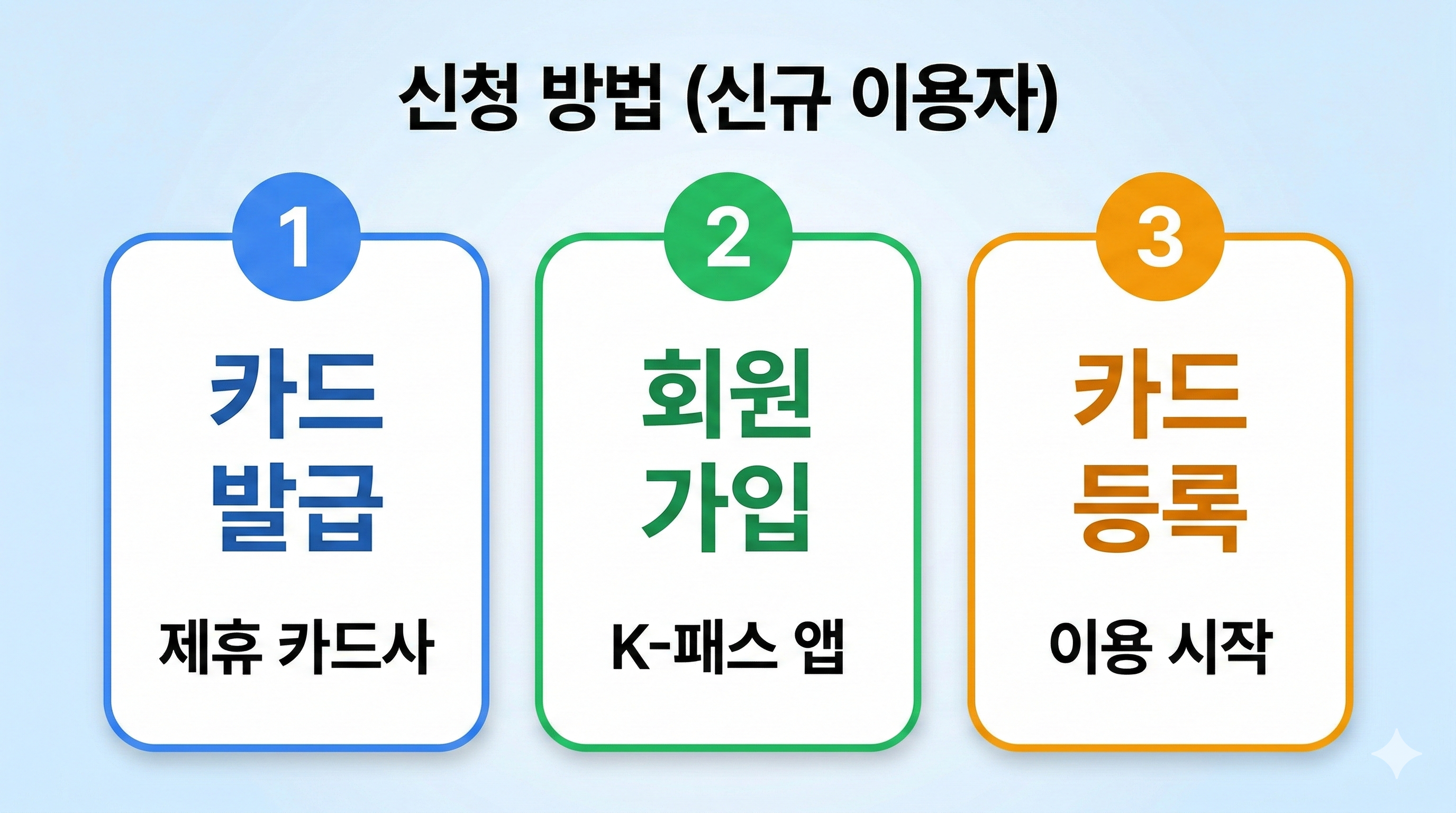 신청 방법 (신규 이용자)

1

카드 발급

제휴 카드사

2

회원 가입

K-패스 앱

3

카드 등록

이용 시작